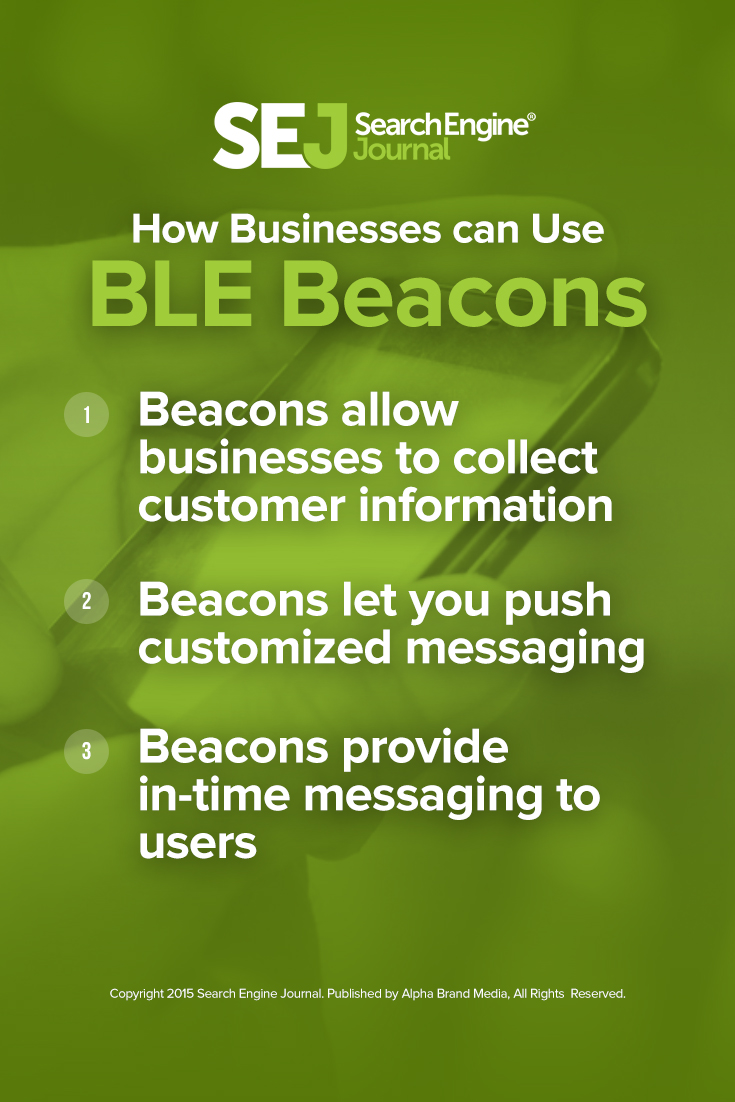 SEJ Search Engine® Journal

How Businesses can Use
BLE Beacons

1 Beacons allow businesses to collect customer information

2 Beacons let you push customized messaging

3 Beacons provide in-time messaging to users

Copyright 2015 Search Engine Journal. Published by Alpha Brand Media, All Rights Reserved.